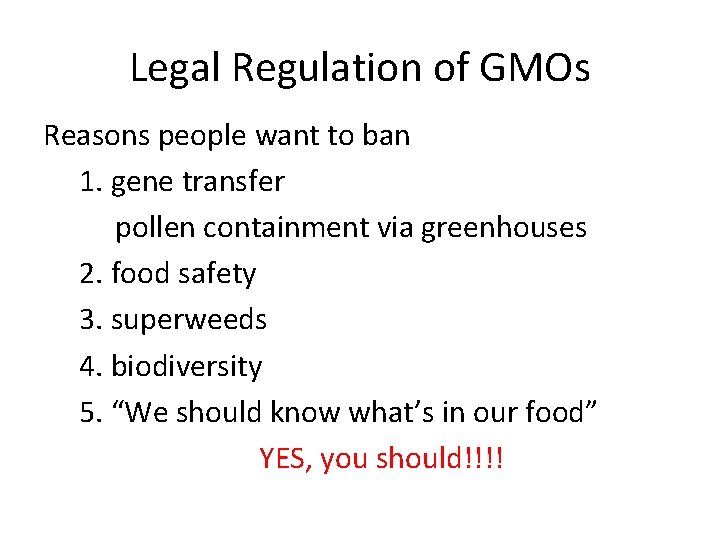 Legal Regulation of GMOs

Reasons people want to ban

1. gene transfer

pollen containment via greenhouses

2. food safety

3. superweeds

4. biodiversity

5. “We should know what’s in our food”

YES, you should!!!!